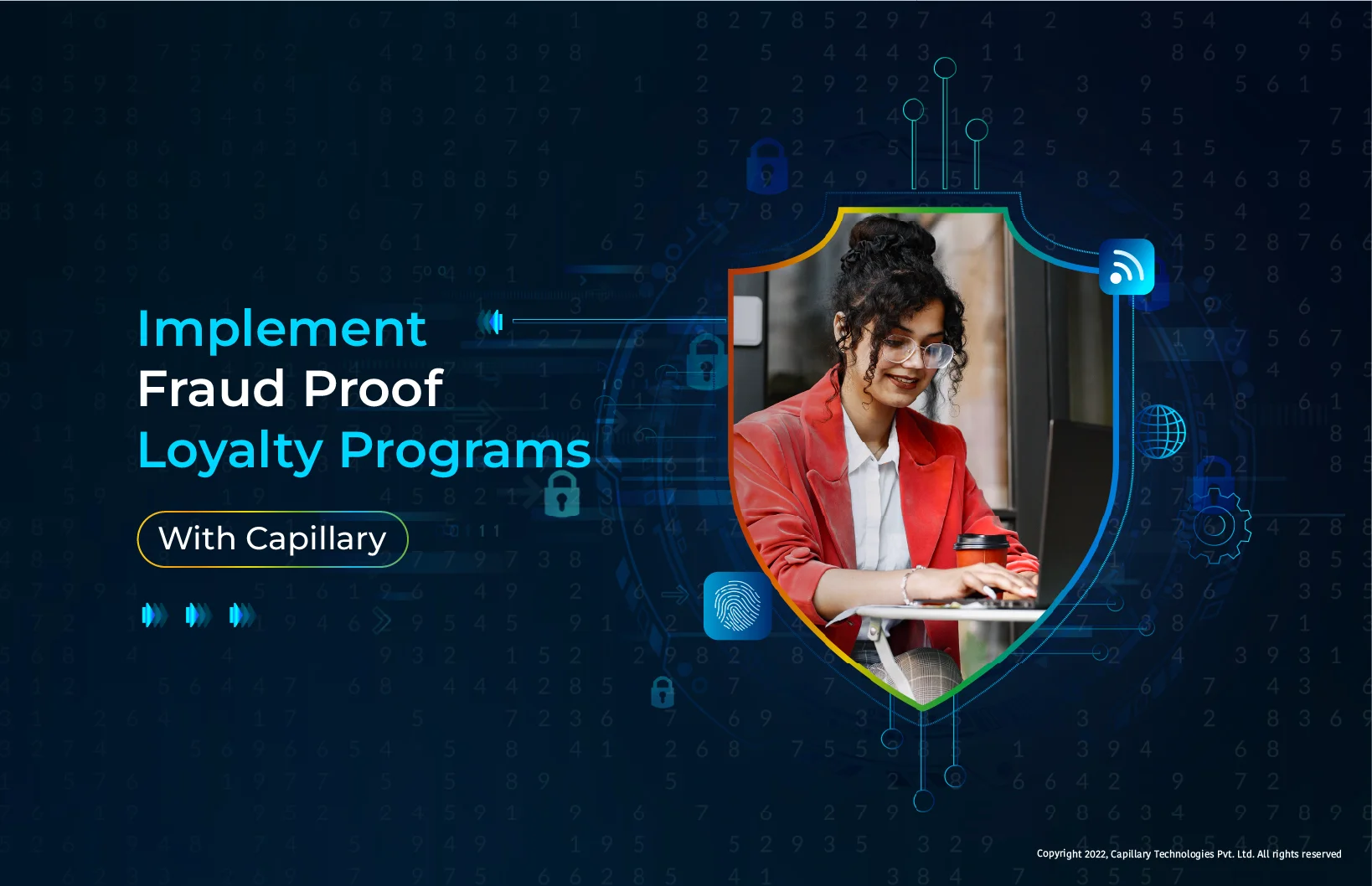 Implement
Fraud Proof
Loyalty Programs

With Capillary

Copyright 2022, Capillary Technologies Pvt. Ltd. All rights reserved